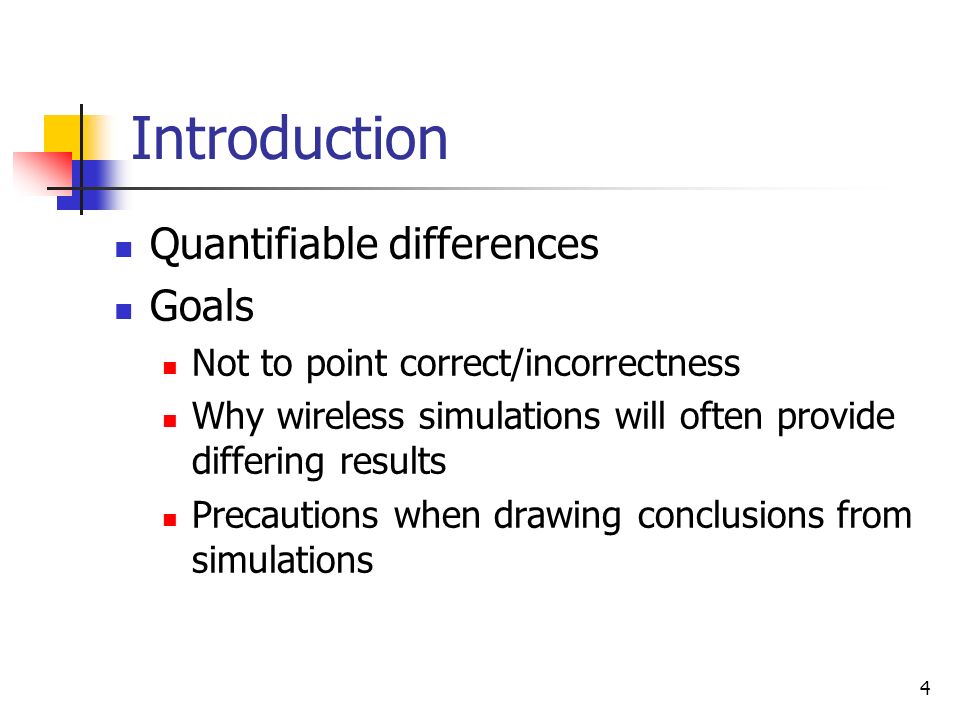 Introduction

- Quantifiable differences
- Goals
  - Not to point correct/incorrectness
  - Why wireless simulations will often provide differing results
  - Precautions when drawing conclusions from simulations

4